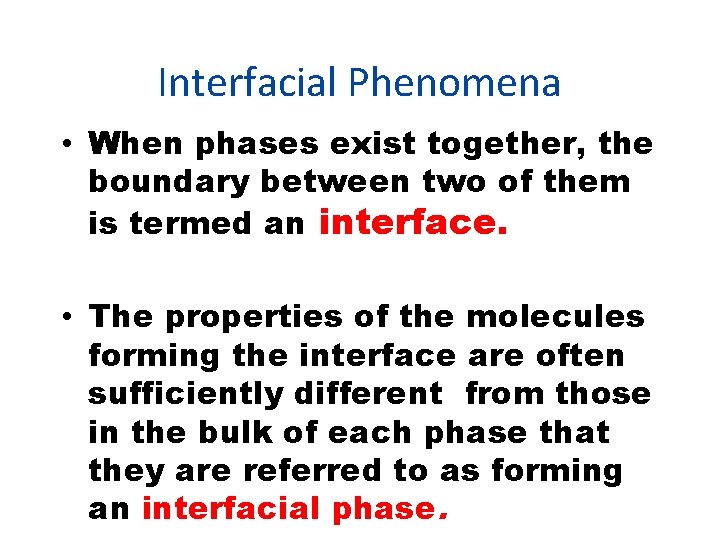 Interfacial Phenomena

• When phases exist together, the boundary between two of them is termed an interface.

• The properties of the molecules forming the interface are often sufficiently different from those in the bulk of each phase that they are referred to as forming an interfacial phase.